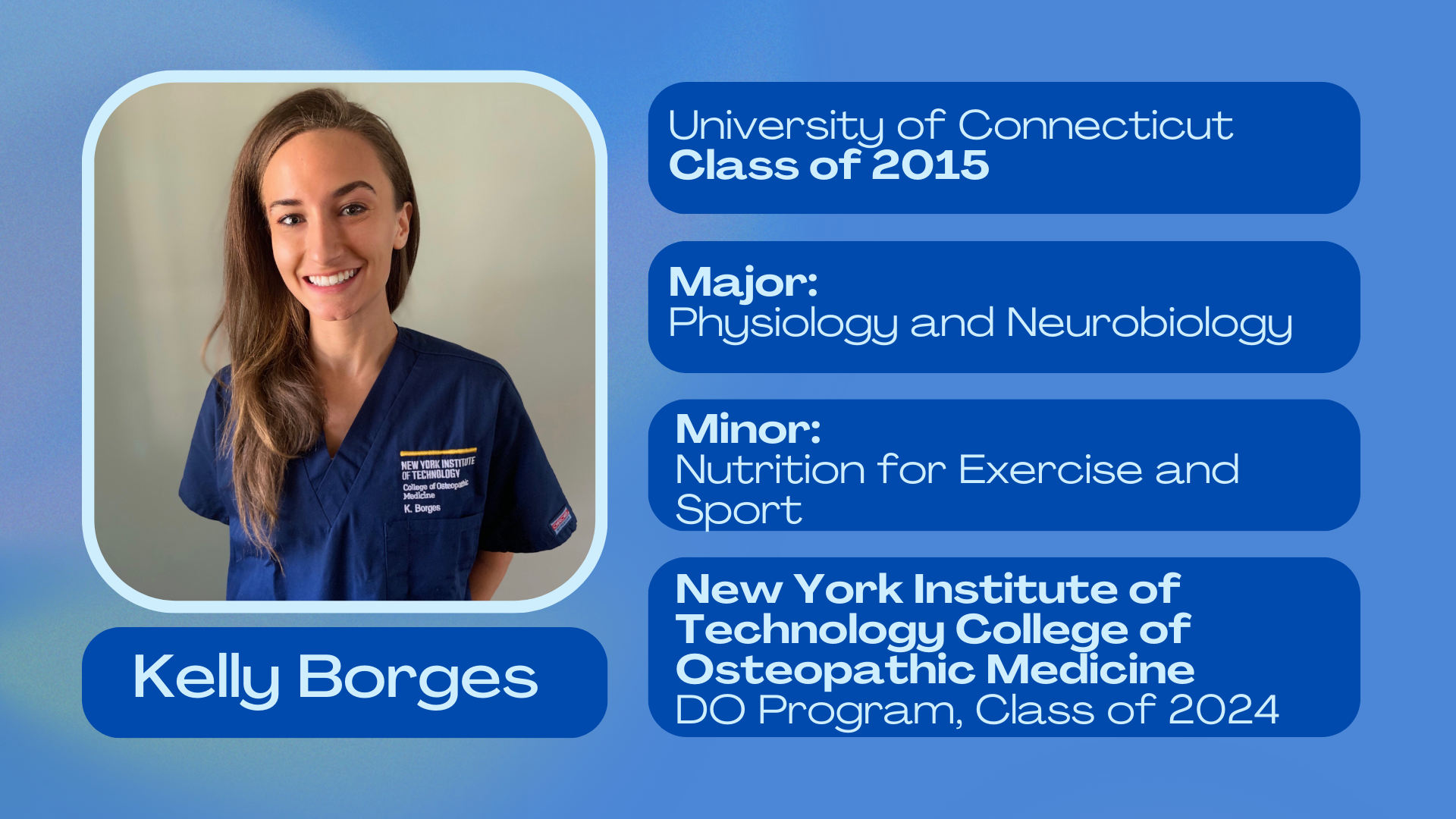 NEW YORK INSTITUTE OF TECHNOLOGY
College of Osteopathic Medicine
K. Borges

Kelly Borges

University of Connecticut
Class of 2015

Major:
Physiology and Neurobiology

Minor:
Nutrition for Exercise and Sport

New York Institute of Technology College of Osteopathic Medicine
DO Program, Class of 2024